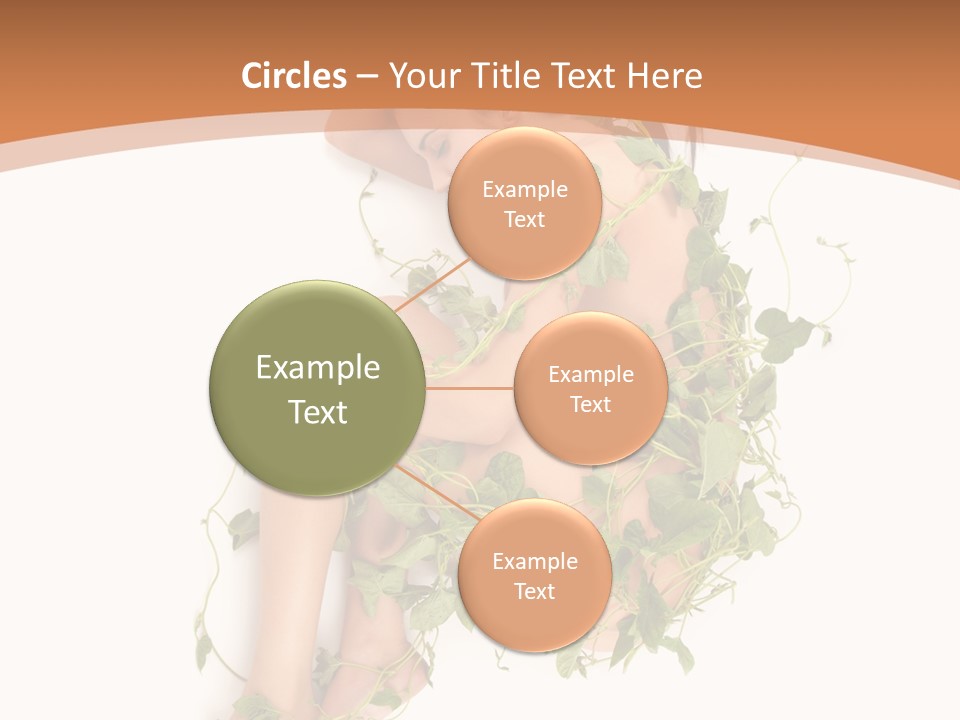 Circles – Your Title Text Here

Example Text

Example Text

Example Text

Example Text